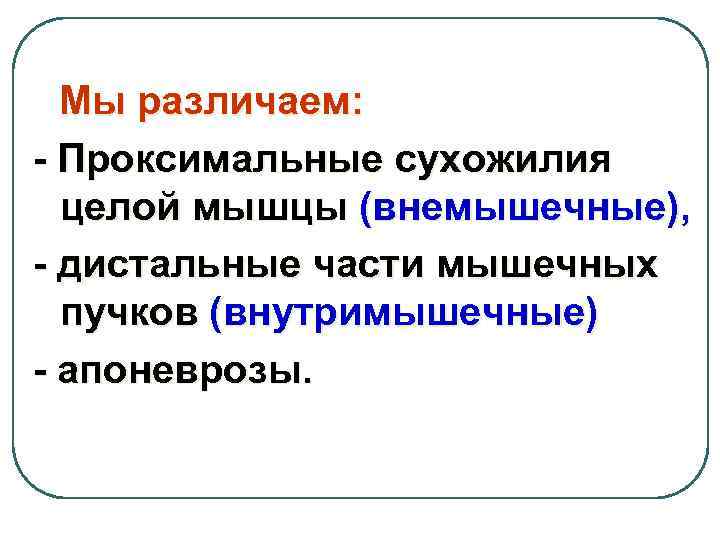 Мы различаем:

- Проксимальные сухожилия целой мышцы (внемышечные),

- дистальные части мышечных пучков (внутримышечные)

- апоневрозы.